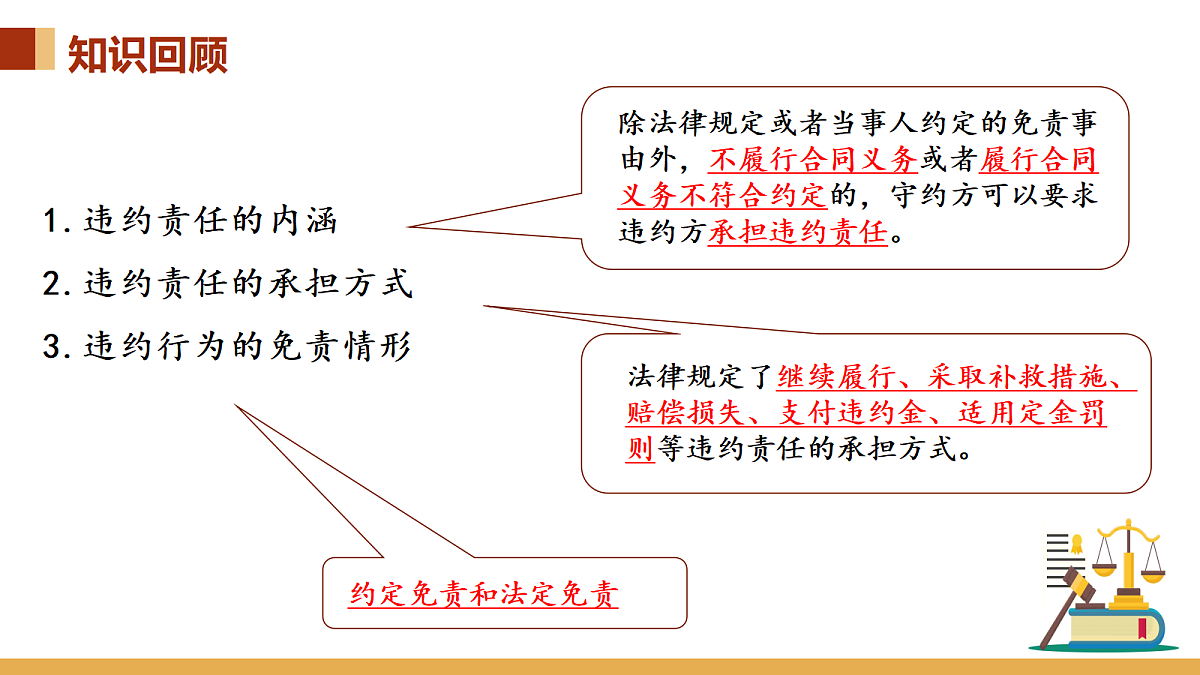 知识回顾

1. 违约责任的内涵
2. 违约责任的承担方式
3. 违约行为的免责情形

除法律规定或者当事人约定的免责事由外，不履行合同义务或者履行合同义务不符合约定的，守约方可以要求违约方承担违约责任。

法律规定了继续履行、采取补救措施、赔偿损失、支付违约金、适用定金罚则等违约责任的承担方式。

约定免责和法定免责